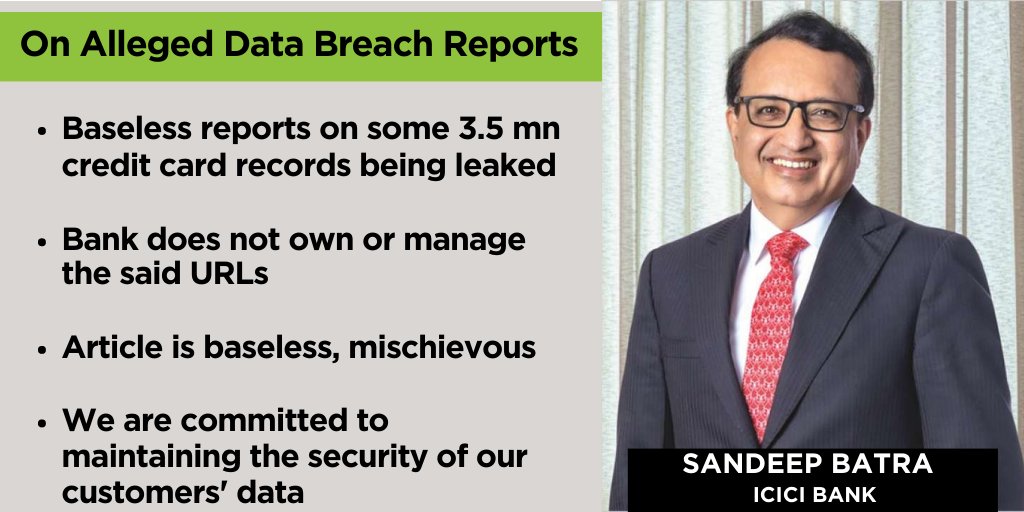 On Alleged Data Breach Reports

• Baseless reports on some 3.5 mn credit card records being leaked

• Bank does not own or manage the said URLs

• Article is baseless, mischievous

• We are committed to maintaining the security of our customers' data

SANDEEP BATRA
ICICI BANK